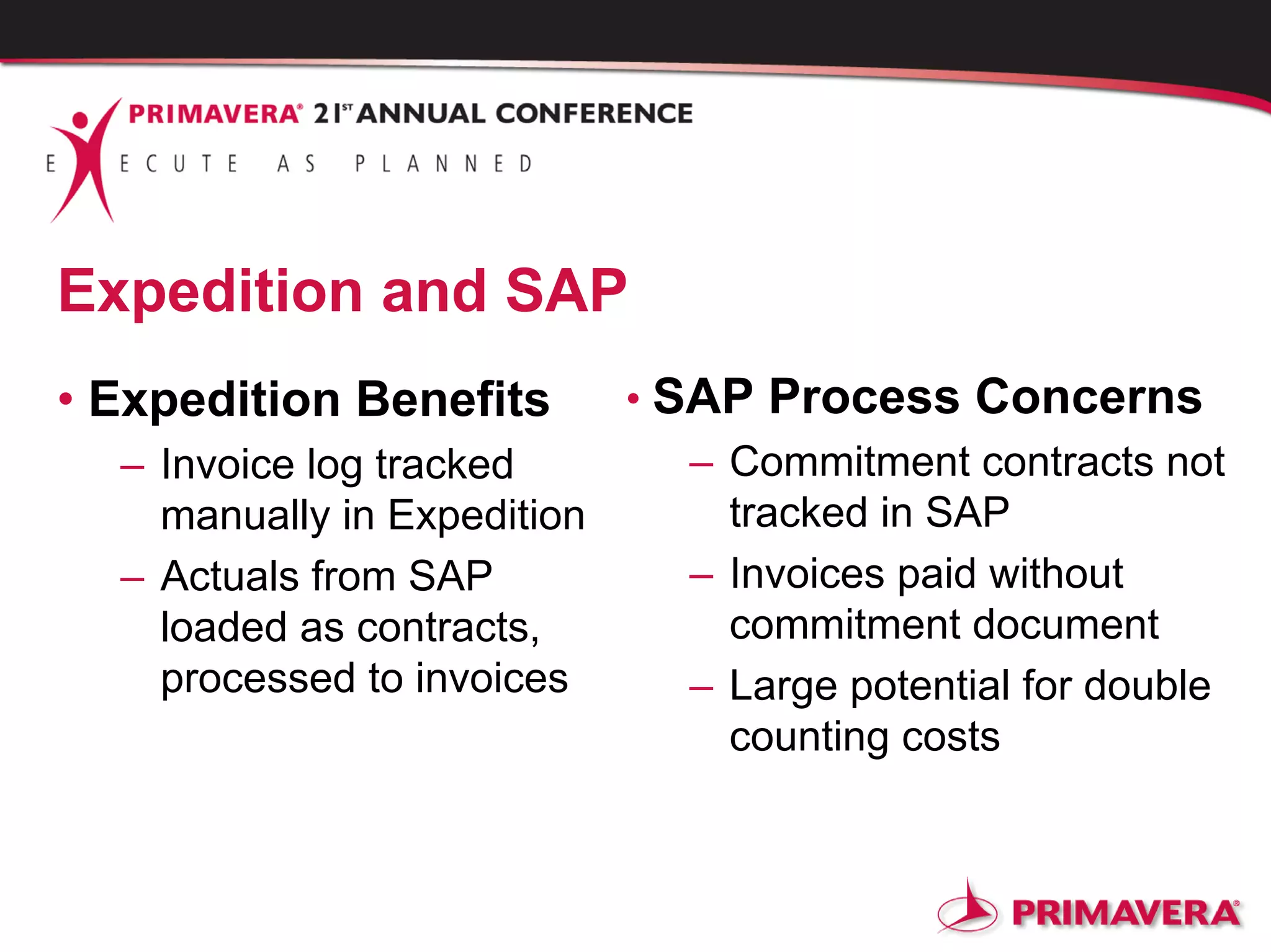 PRIMAVERA® 21ST ANNUAL CONFERENCE
E ECUTE AS PLANNED

Expedition and SAP

• Expedition Benefits
– Invoice log tracked manually in Expedition
– Actuals from SAP loaded as contracts, processed to invoices

• SAP Process Concerns
– Commitment contracts not tracked in SAP
– Invoices paid without commitment document
– Large potential for double counting costs

PRIMAVERA®